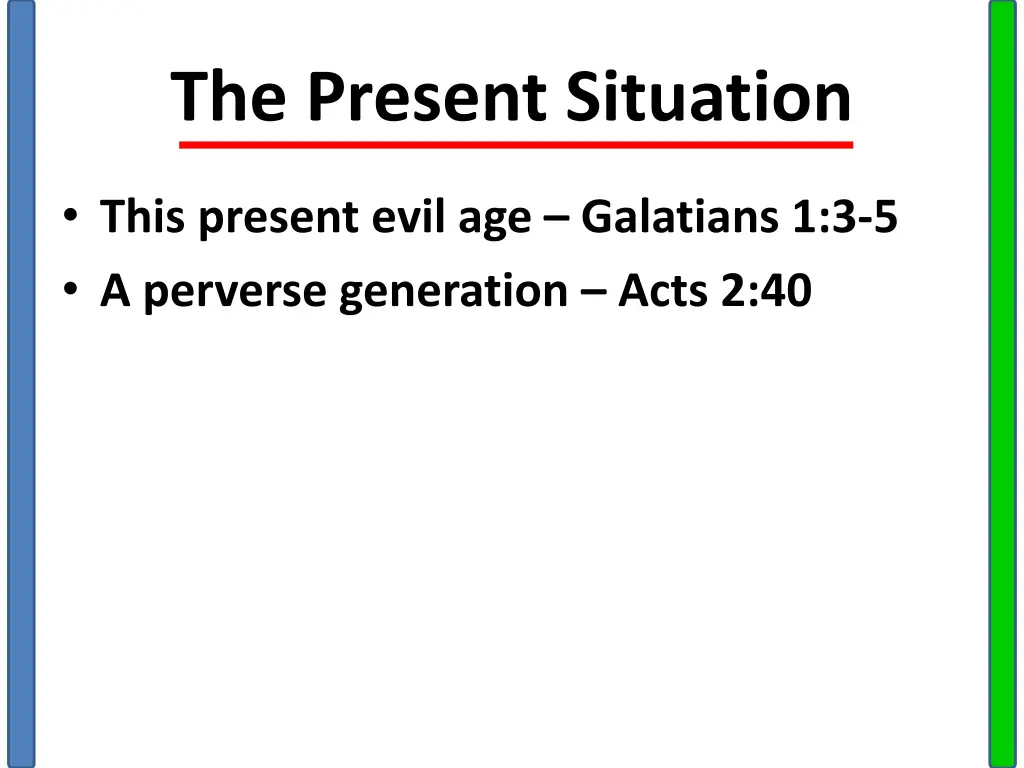 The Present Situation

• This present evil age – Galatians 1:3-5
• A perverse generation – Acts 2:40